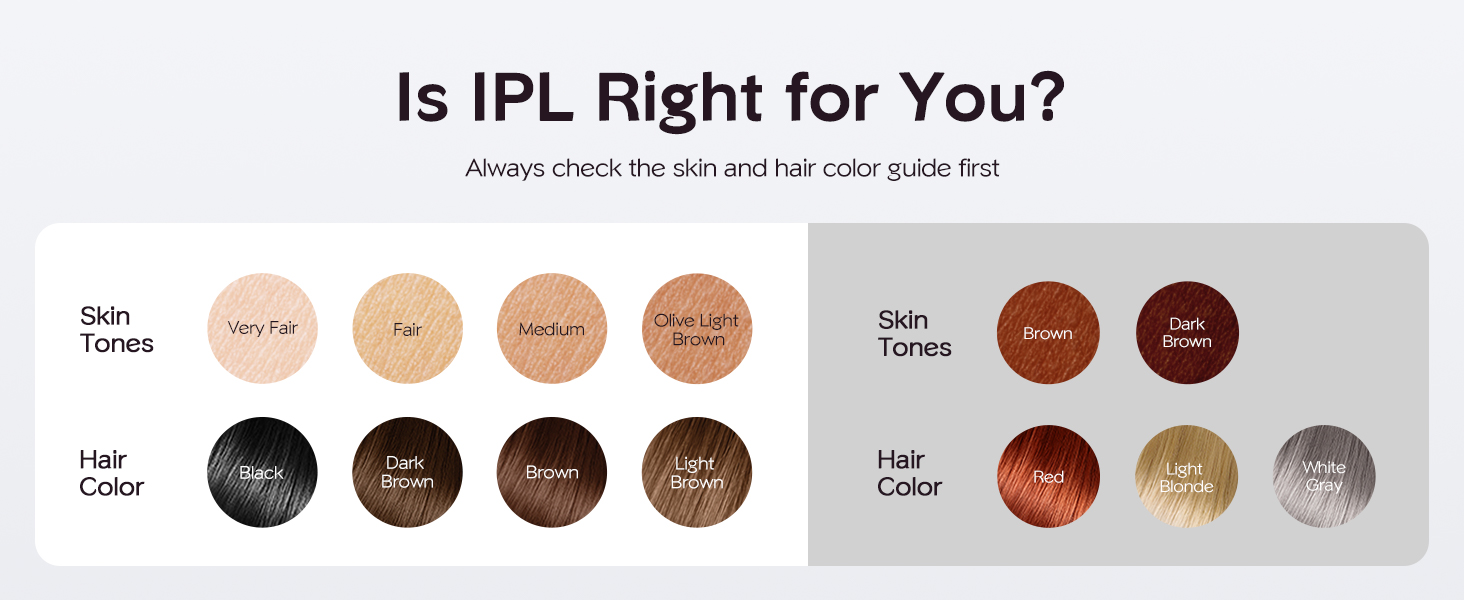 Is IPL Right for You?

Always check the skin and hair color guide first

Skin Tones

Very Fair

Fair

Medium

Olive Light Brown

Hair Color

Black

Dark Brown

Brown

Light Brown

Skin Tones

Brown

Dark Brown

Hair Color

Red

Light Blonde

White Gray